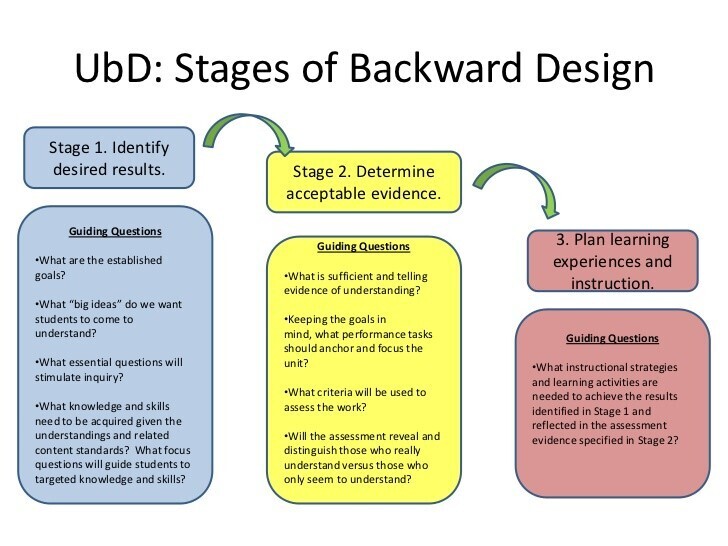 UbD: Stages of Backward Design

Stage 1. Identify desired results.

Guiding Questions

•What are the established goals?

•What "big ideas" do we want students to come to understand?

•What essential questions will stimulate inquiry?

•What knowledge and skills need to be acquired given the understandings and related content standards? What focus questions will guide students to targeted knowledge and skills?

Stage 2. Determine acceptable evidence.

Guiding Questions

•What is sufficient and telling evidence of understanding?

•Keeping the goals in mind, what performance tasks should anchor and focus the unit?

•What criteria will be used to assess the work?

•Will the assessment reveal and distinguish those who really understand versus those who only seem to understand?

3. Plan learning experiences and instruction.

Guiding Questions

•What instructional strategies and learning activities are needed to achieve the results identified in Stage 1 and reflected in the assessment evidence specified in Stage 2?